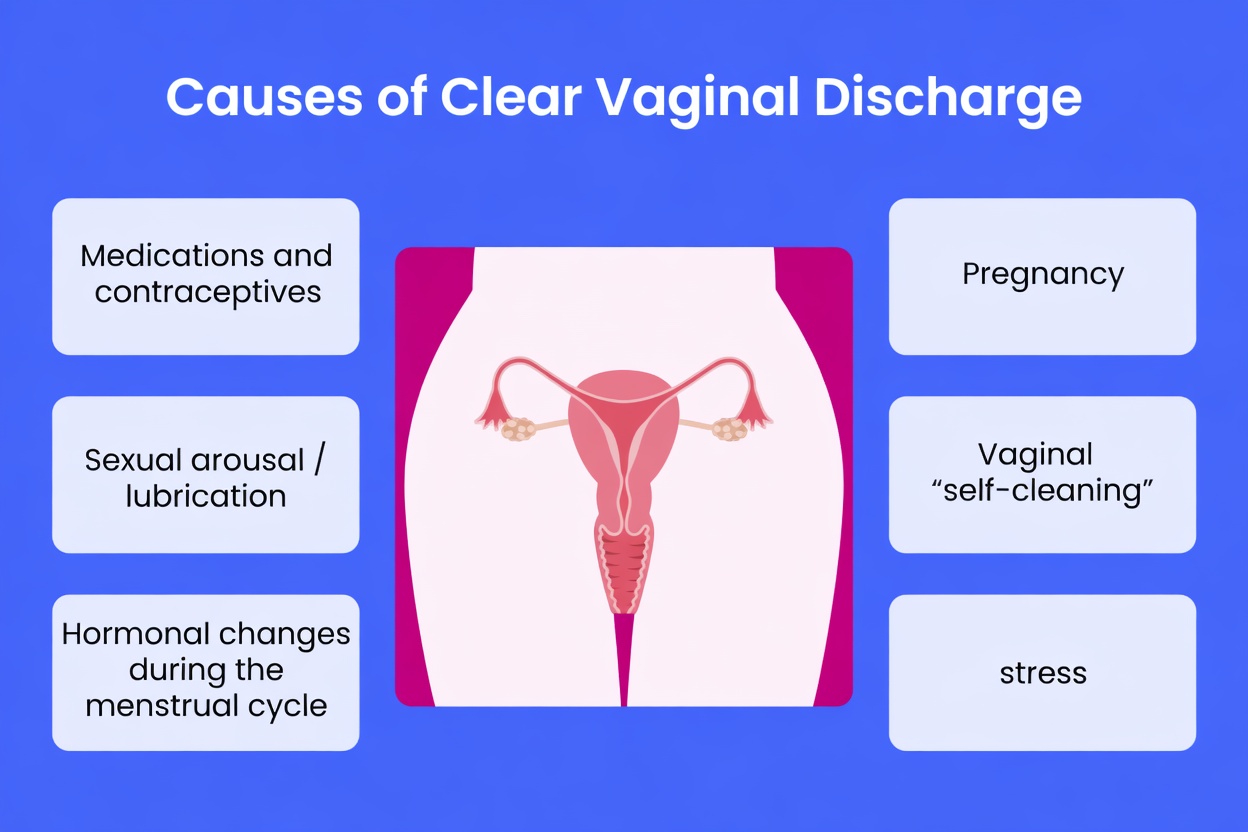 Causes of Clear Vaginal Discharge

Medications and contraceptives

Sexual arousal / lubrication

Hormonal changes during the menstrual cycle

Pregnancy

Vaginal “self-cleaning”

stress